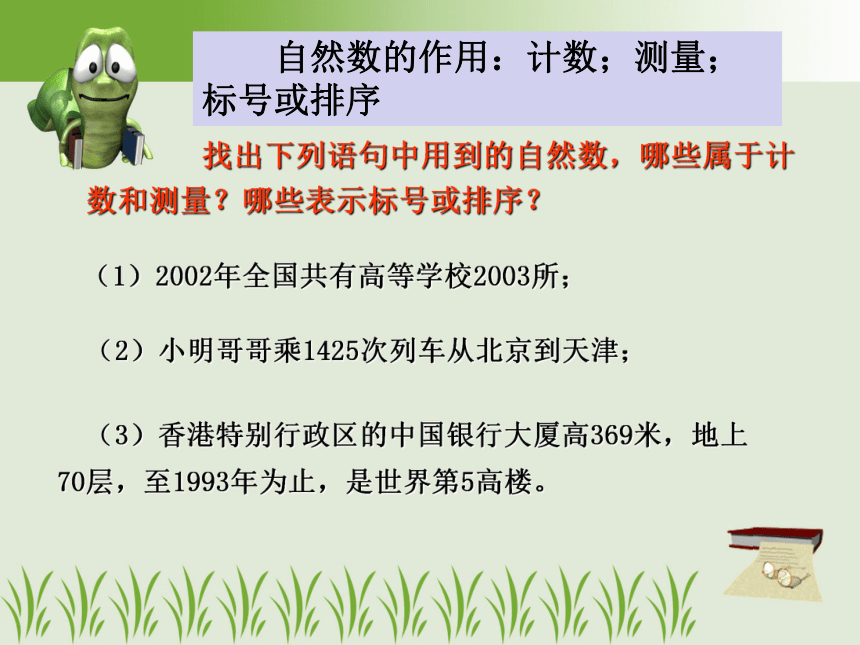 自然数的作用：计数；测量；标号或排序

找出下列语句中用到的自然数，哪些属于计数和测量？哪些表示标号或排序？

（1）2002年全国共有高等学校2003所；

（2）小明哥哥乘1425次列车从北京到天津；

（3）香港特别行政区的中国银行大厦高369米，地上70层，至1993年为止，是世界第5高楼。